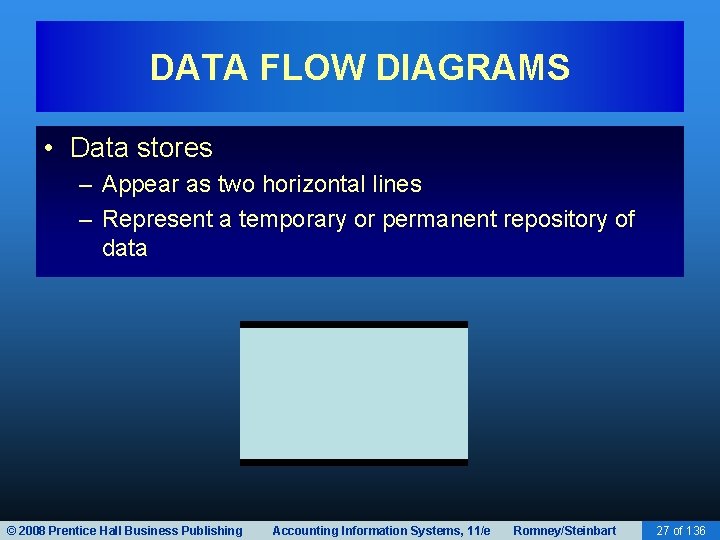 DATA FLOW DIAGRAMS

• Data stores
– Appear as two horizontal lines
– Represent a temporary or permanent repository of data

© 2008 Prentice Hall Business Publishing Accounting Information Systems, 11/e Romney/Steinbart 27 of 136